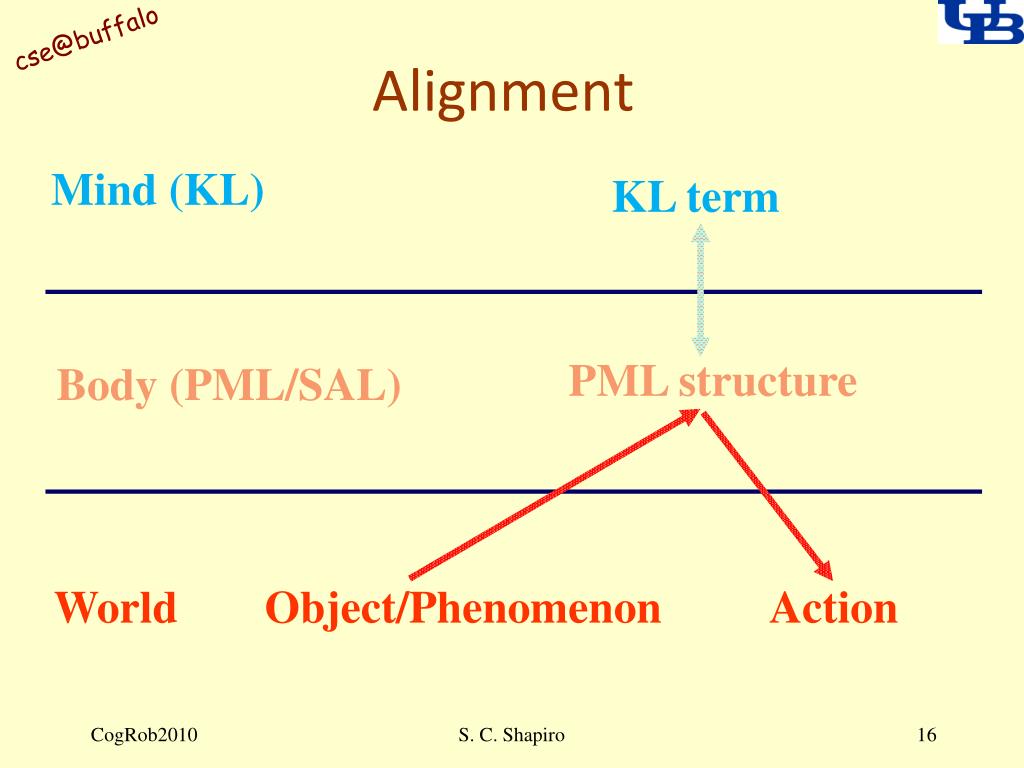 cse@buffalo

UB

Alignment

Mind (KL)

KL term

Body (PML/SAL)

PML structure

World

Object/Phenomenon

Action

CogRob2010

S. C. Shapiro

16